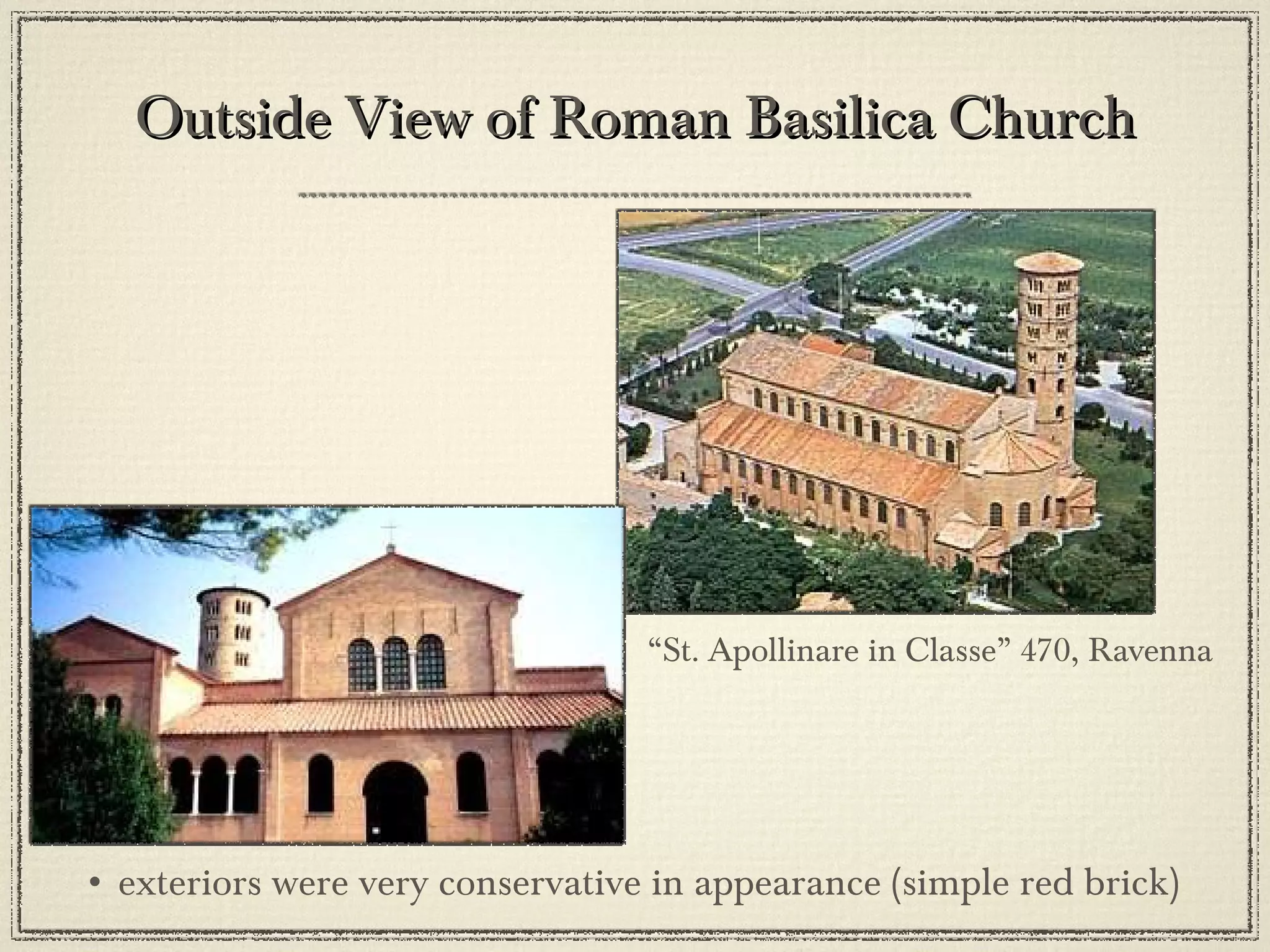 Outside View of Roman Basilica Church

“St. Apollinare in Classe” 470, Ravenna

• exteriors were very conservative in appearance (simple red brick)